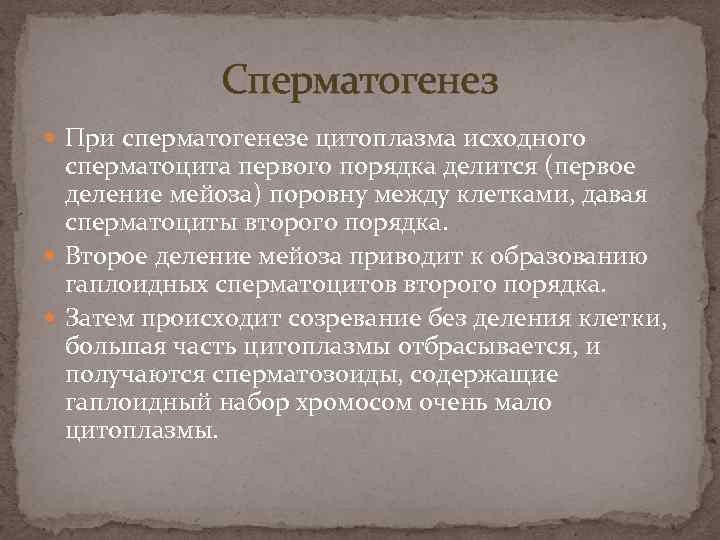 Сперматогенез

При сперматогенезе цитоплазма исходного сперматоцита первого порядка делится (первое деление мейоза) поровну между клетками, давая сперматоциты второго порядка.

Второе деление мейоза приводит к образованию гаплоидных сперматоцитов второго порядка.

Затем происходит созревание без деления клетки, большая часть цитоплазмы отбрасывается, и получаются сперматозоиды, содержащие гаплоидный набор хромосом очень мало цитоплазмы.